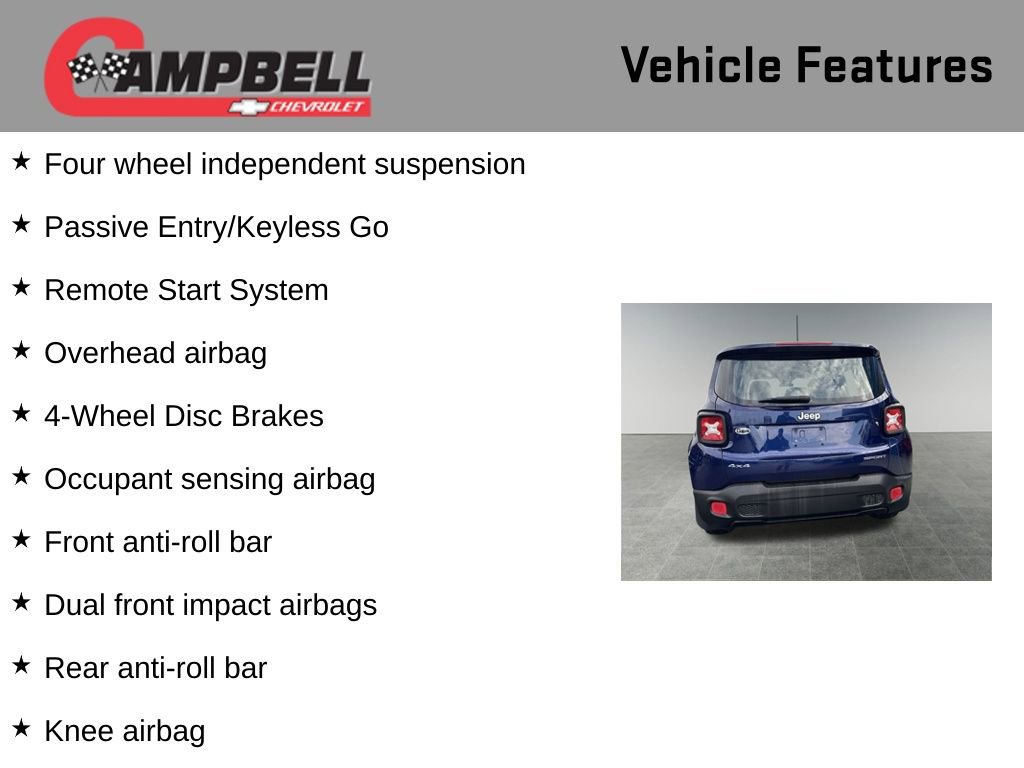 CAMPBELL
CHEVROLET

Vehicle Features

★ Four wheel independent suspension

★ Passive Entry/Keyless Go

★ Remote Start System

★ Overhead airbag

★ 4-Wheel Disc Brakes

★ Occupant sensing airbag

★ Front anti-roll bar

★ Dual front impact airbags

★ Rear anti-roll bar

★ Knee airbag

Jeep
4x4
SPORT